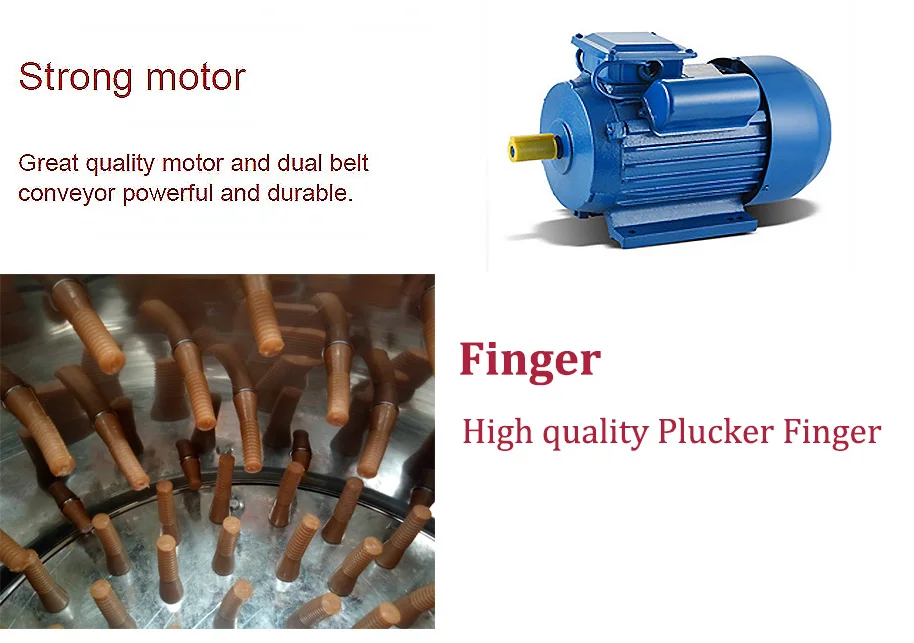 Strong motor

Great quality motor and dual belt conveyor powerful and durable.

Finger

High quality Plucker Finger